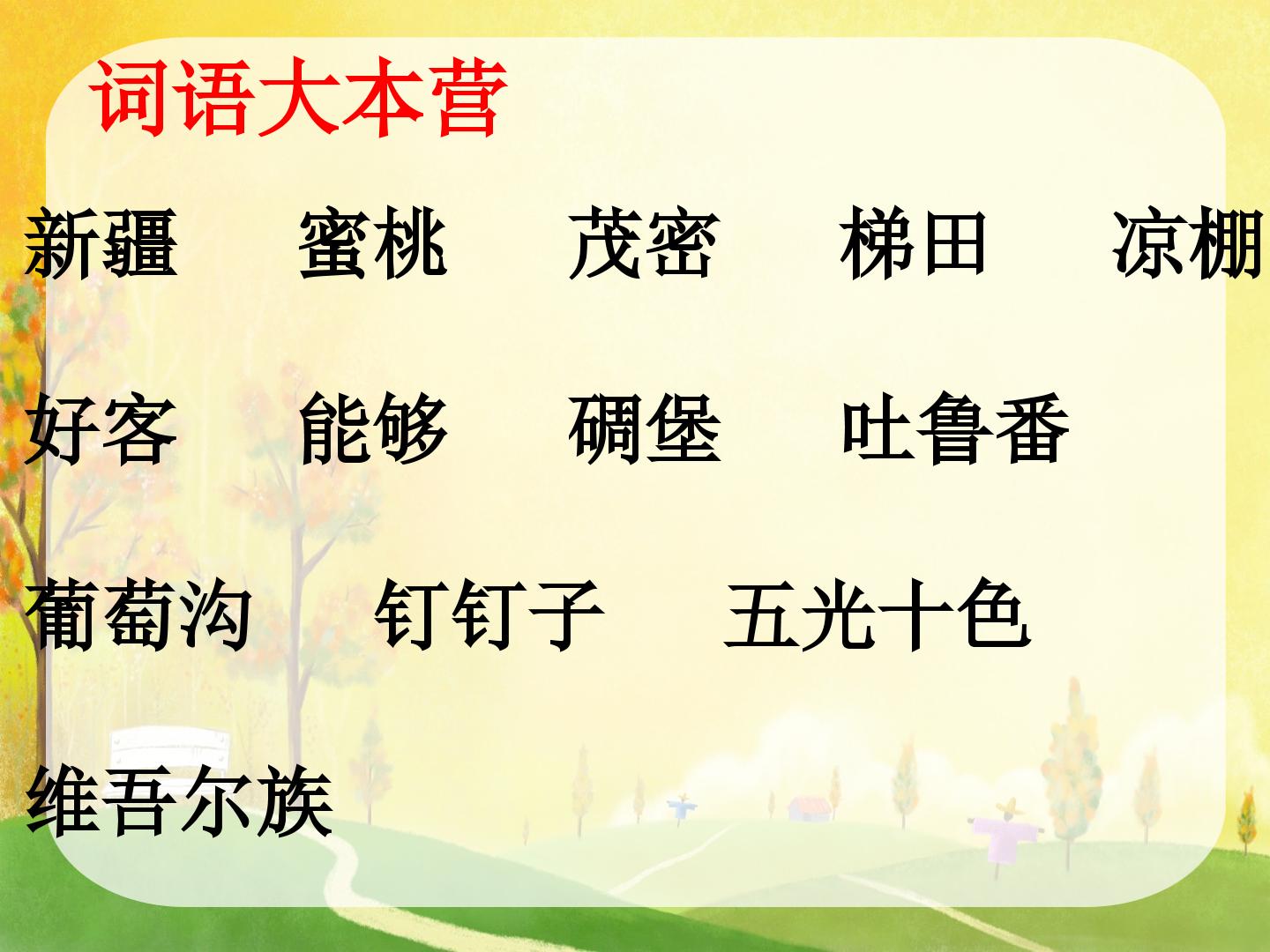 词语大本营

新疆 蜜桃 茂密 梯田 凉棚

好客 能够 碉堡 吐鲁番

葡萄沟 钉钉子 五光十色

维吾尔族